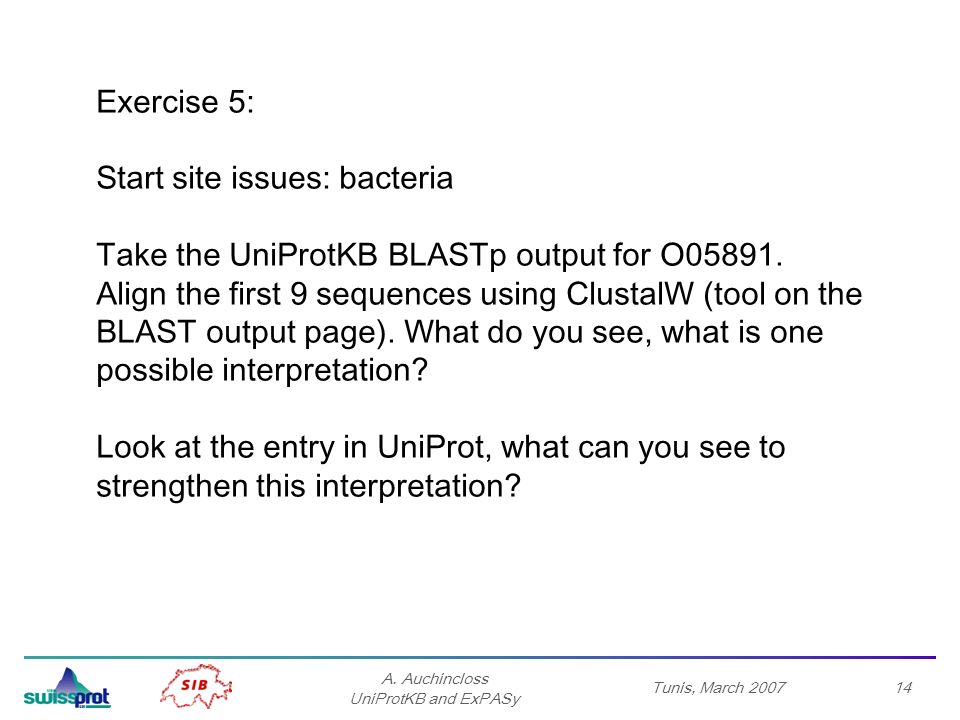 Exercise 5:

Start site issues: bacteria

Take the UniProtKB BLASTp output for O05891. Align the first 9 sequences using ClustalW (tool on the BLAST output page). What do you see, what is one possible interpretation?

Look at the entry in UniProt, what can you see to strengthen this interpretation?

swissprot SIB A. Auchincloss UniProtKB and ExPASy Tunis, March 2007 14